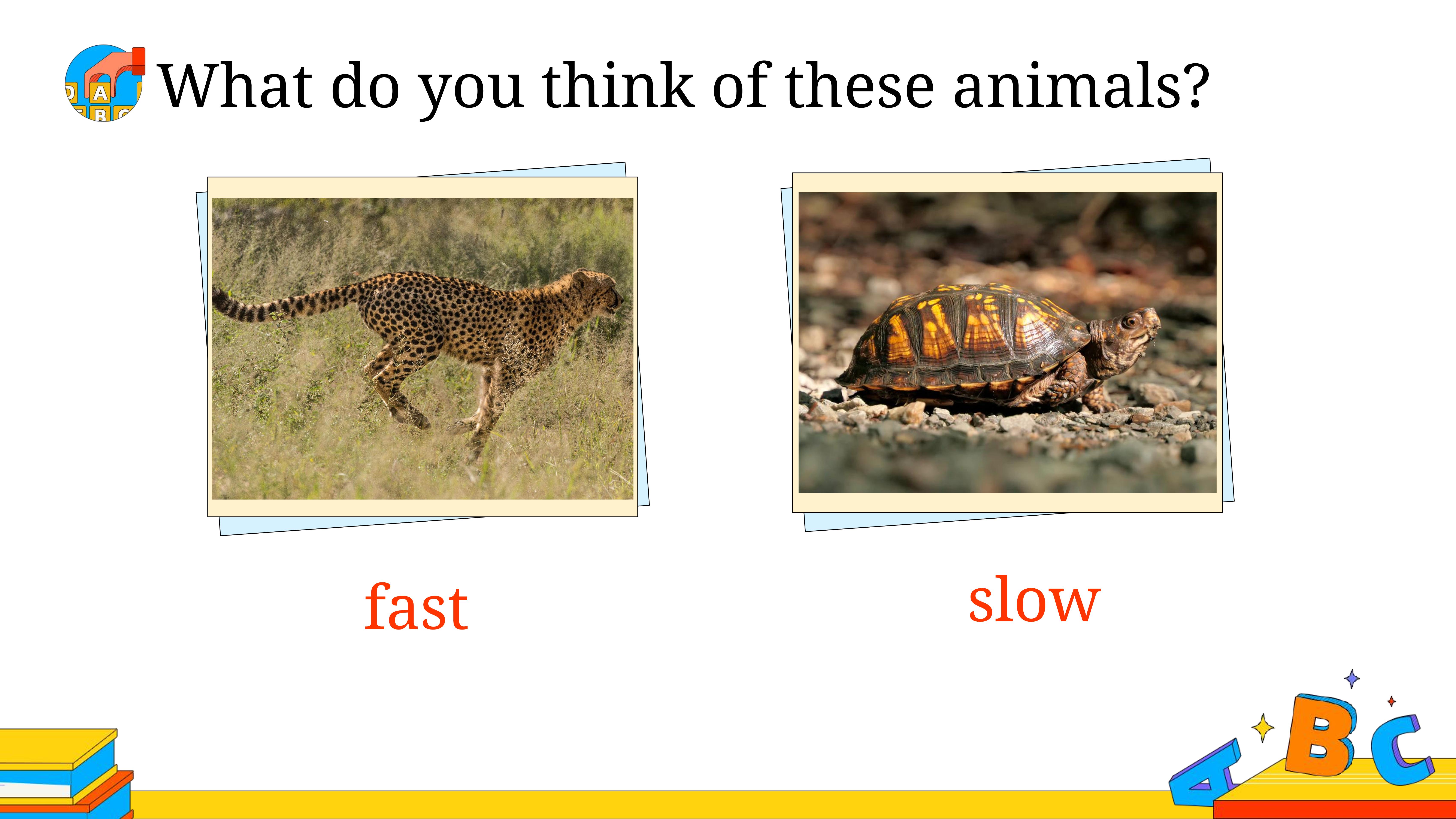 What do you think of these animals?

fast

slow